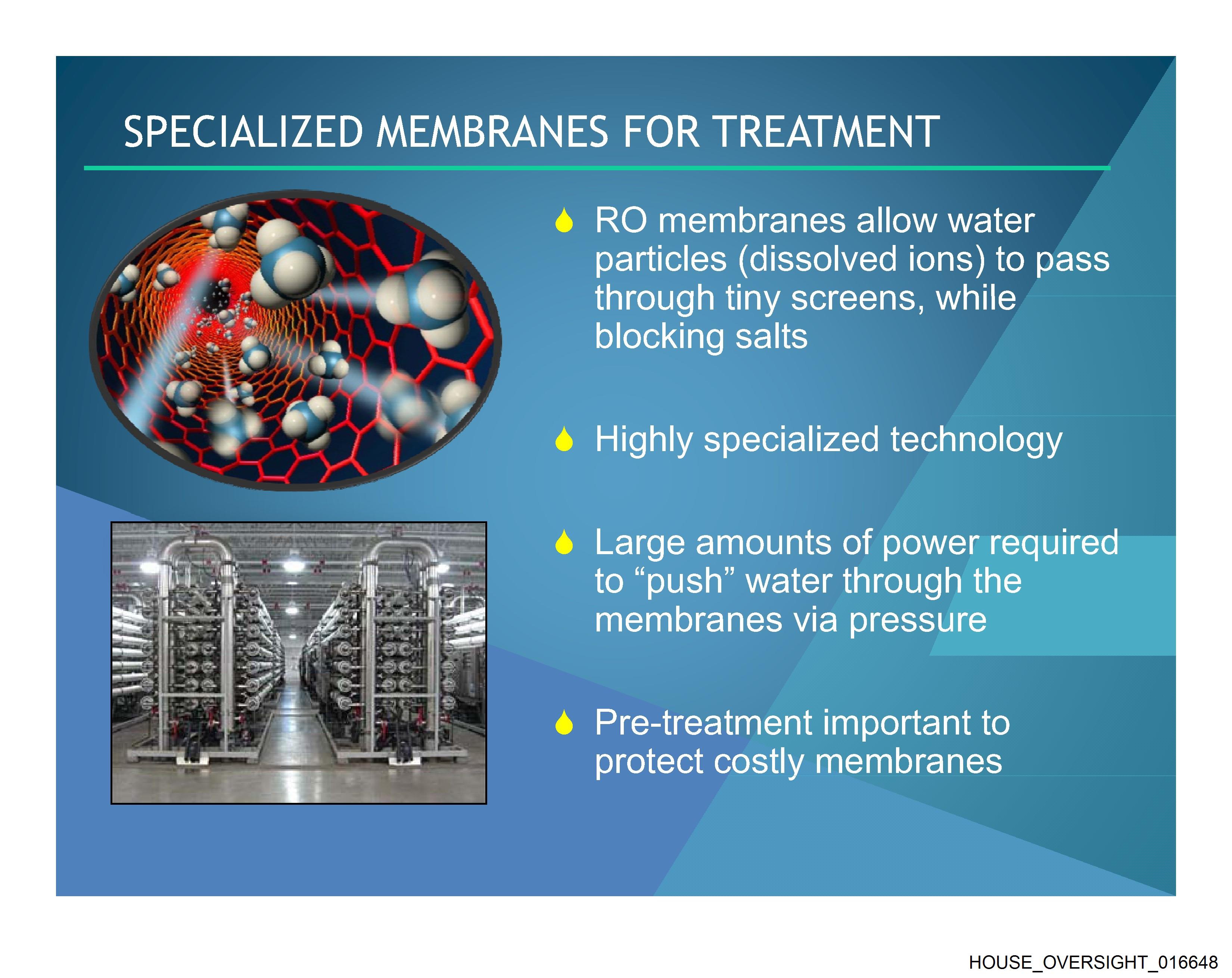 SPECIALIZED MEMBRANES FOR TREATMENT

RO membranes allow water particles (dissolved ions) to pass through tiny screens, while blocking salts

Highly specialized technology

Large amounts of power required to “push” water through the membranes via pressure

Pre-treatment important to protect costly membranes

HOUSE_OVERSIGHT_016648